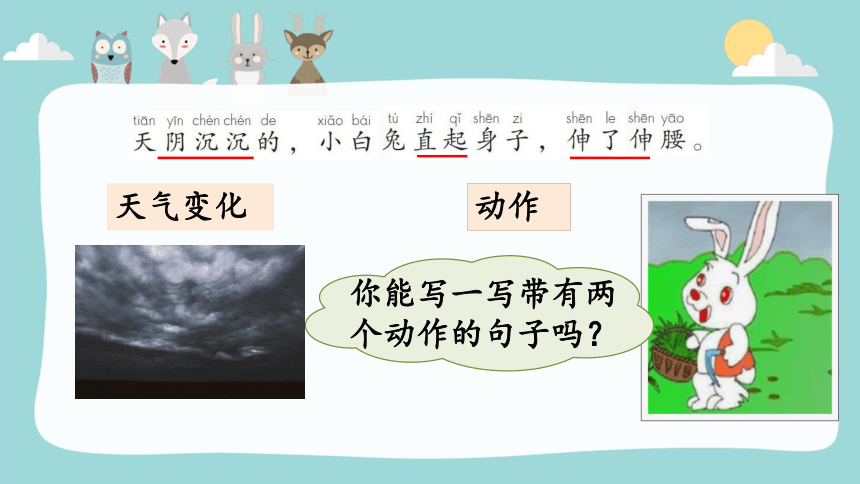 tiān yīn chén chén de xiǎo bái tù zhí qǐ shēn zi shēn le shēn yāo
天阴沉沉的，小白兔直起身子，伸了伸腰。

天气变化

动作

你能写一写带有两个动作的句子吗？